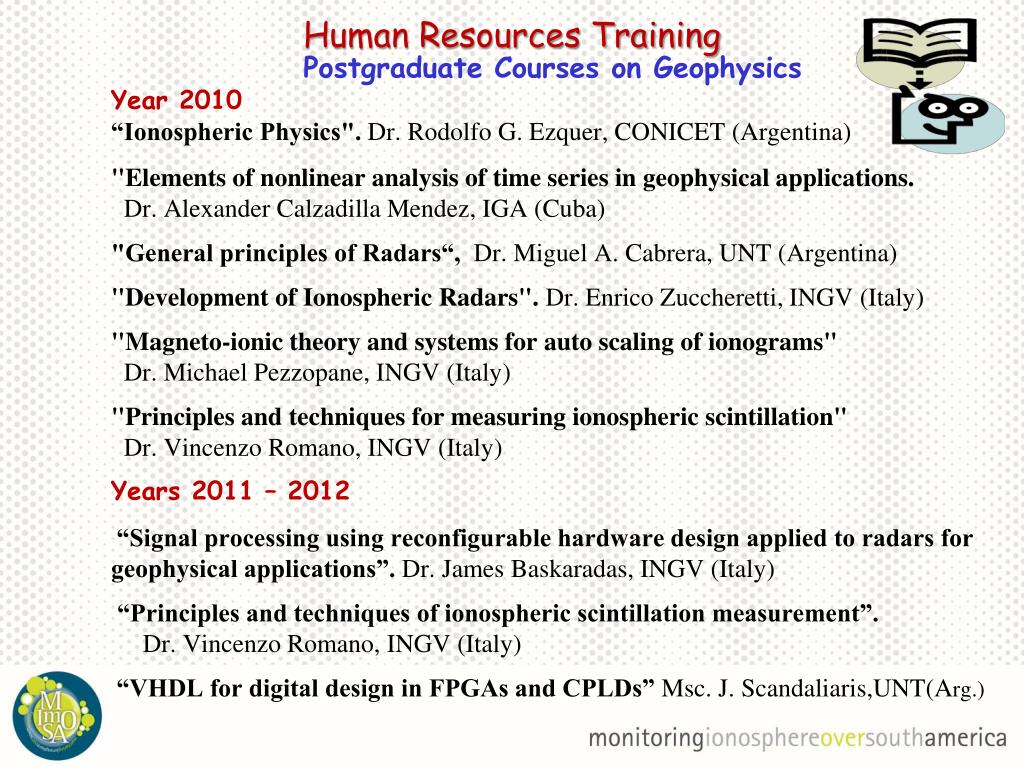 Human Resources Training
Postgraduate Courses on Geophysics

Year 2010
“Ionospheric Physics". Dr. Rodolfo G. Ezquer, CONICET (Argentina)

"Elements of nonlinear analysis of time series in geophysical applications. Dr. Alexander Calzadilla Mendez, IGA (Cuba)

"General principles of Radars“, Dr. Miguel A. Cabrera, UNT (Argentina)

"Development of Ionospheric Radars". Dr. Enrico Zuccheretti, INGV (Italy)

"Magneto-ionic theory and systems for auto scaling of ionograms" Dr. Michael Pezzopane, INGV (Italy)

"Principles and techniques for measuring ionospheric scintillation" Dr. Vincenzo Romano, INGV (Italy)

Years 2011 – 2012

“Signal processing using reconfigurable hardware design applied to radars for geophysical applications”. Dr. James Baskaradas, INGV (Italy)

“Principles and techniques of ionospheric scintillation measurement”. Dr. Vincenzo Romano, INGV (Italy)

“VHDL for digital design in FPGAs and CPLDs” Msc. J. Scandaliaris,UNT(Arg.)

MImOSA

monitoringionosphereoversouthamerica